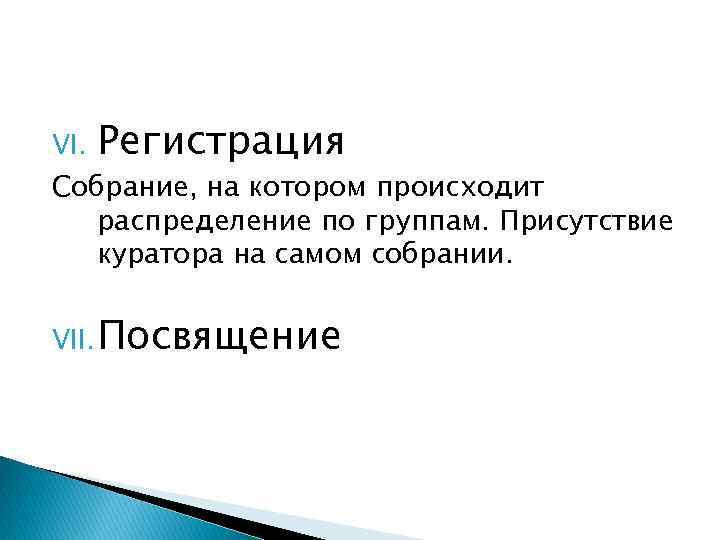 VI. Регистрация

Собрание, на котором происходит распределение по группам. Присутствие куратора на самом собрании.

VII. Посвящение